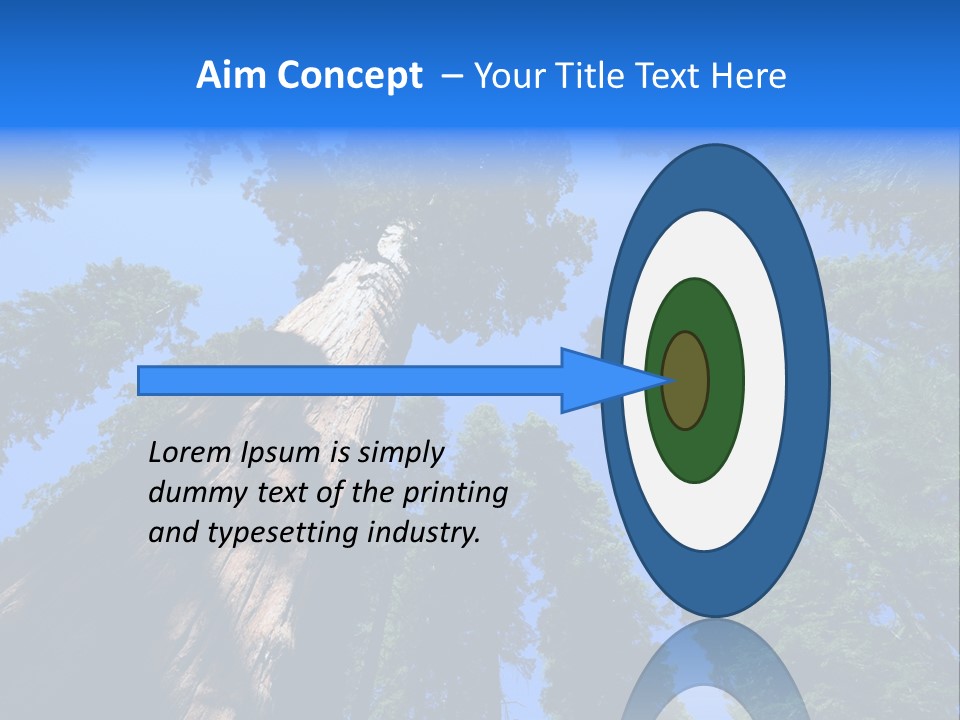 Aim Concept – Your Title Text Here

Lorem Ipsum is simply dummy text of the printing and typesetting industry.